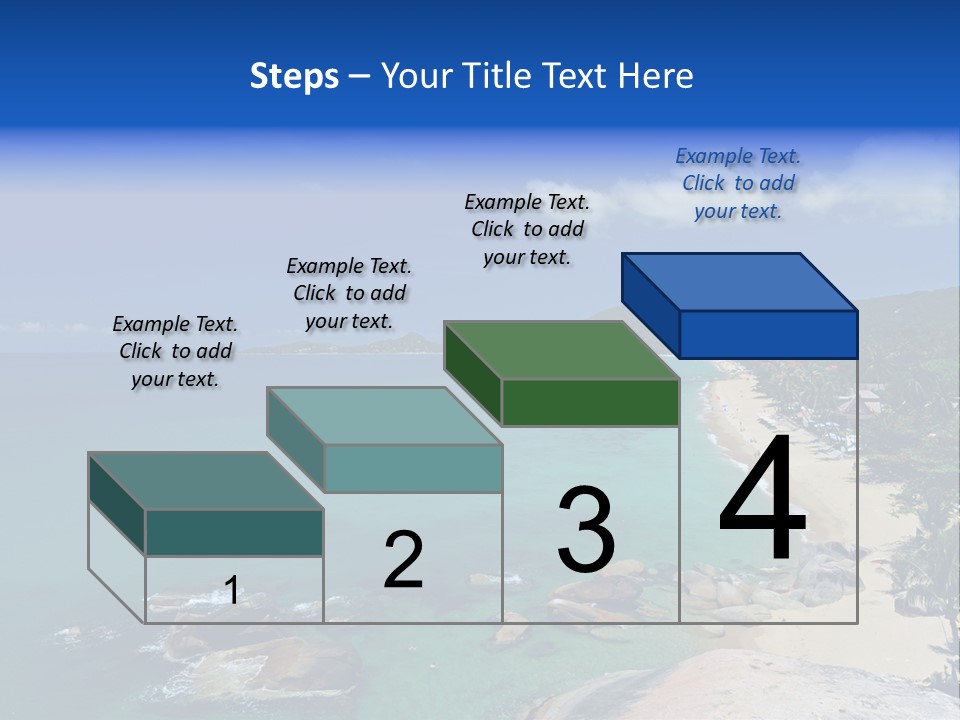 Steps – Your Title Text Here

Example Text. Click to add your text.

Example Text. Click to add your text.

Example Text. Click to add your text.

Example Text. Click to add your text.

1

2

3

4